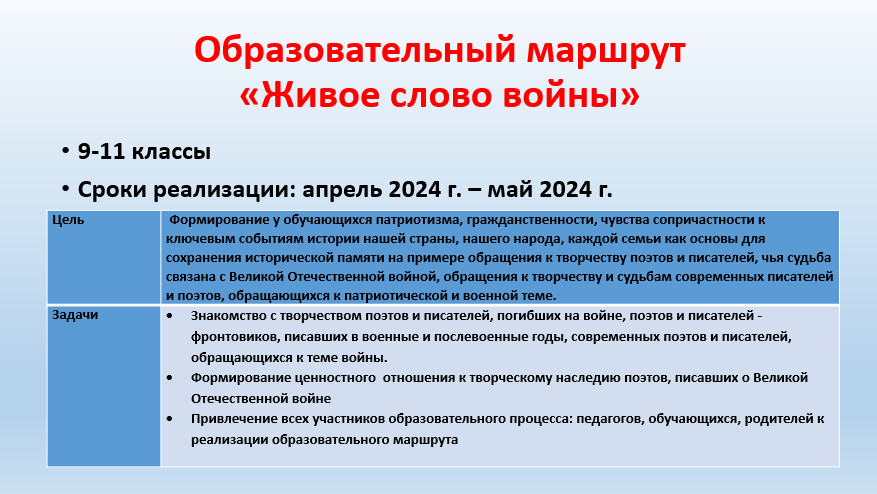 Образовательный маршрут «Живое слово войны»

• 9-11 классы

• Сроки реализации: апрель 2024 г. – май 2024 г.

| Цель | Формирование у обучающихся патриотизма, гражданственности, чувства сопричастности к ключевым событиям истории нашей страны, нашего народа, каждой семьи как основы для сохранения исторической памяти на примере обращения к творчеству поэтов и писателей, чья судьба связана с Великой Отечественной войной, обращения к творчеству и судьбам современных писателей и поэтов, обращающихся к патриотической и военной теме. |
|---|---|
| Задачи | • Знакомство с творчеством поэтов и писателей, погибших на войне, поэтов и писателей - фронтовиков, писавших в военные и послевоенные годы, современных поэтов и писателей, обращающихся к теме войны. • Формирование ценностного отношения к творческому наследию поэтов, писавших о Великой Отечественной войне • Привлечение всех участников образовательного процесса: педагогов, обучающихся, родителей к реализации образовательного маршрута |